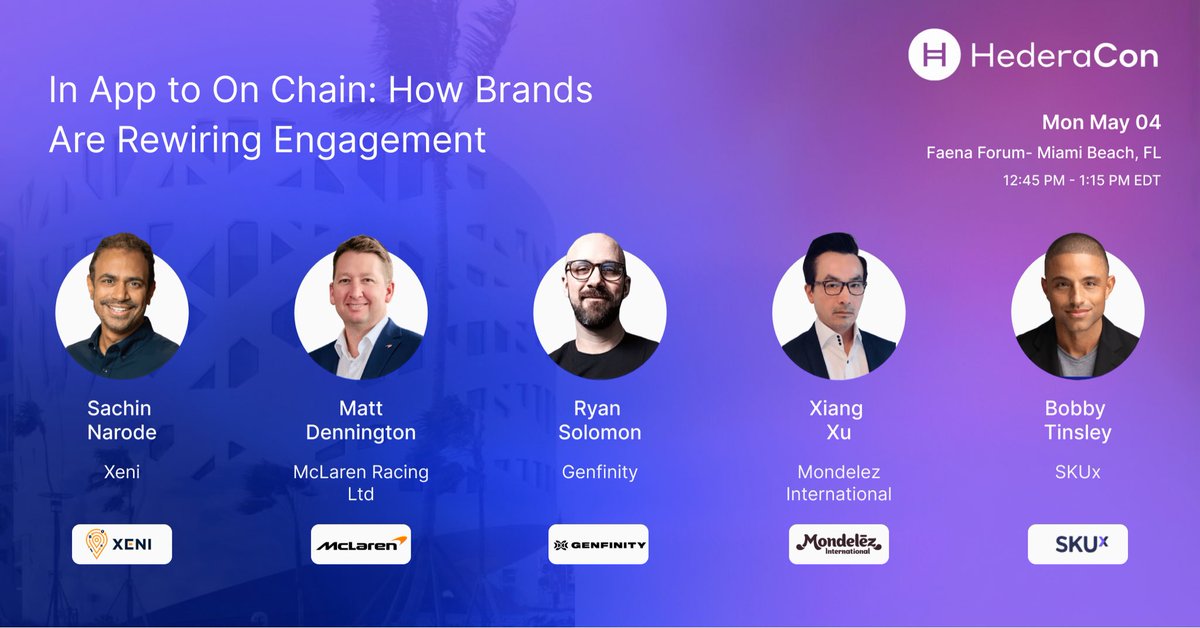 In App to On Chain: How Brands Are Rewiring Engagement

HederaCon

Mon May 04
Faena Forum- Miami Beach, FL
12:45 PM - 1:15 PM EDT

Sachin Narode
Xeni
XENI

Matt Dennington
McLaren Racing Ltd
McLaren

Ryan Solomon
Genfinity
GENFINITY

Xiang Xu
Mondelez International
Mondelēz International

Bobby Tinsley
SKUx
SKUx